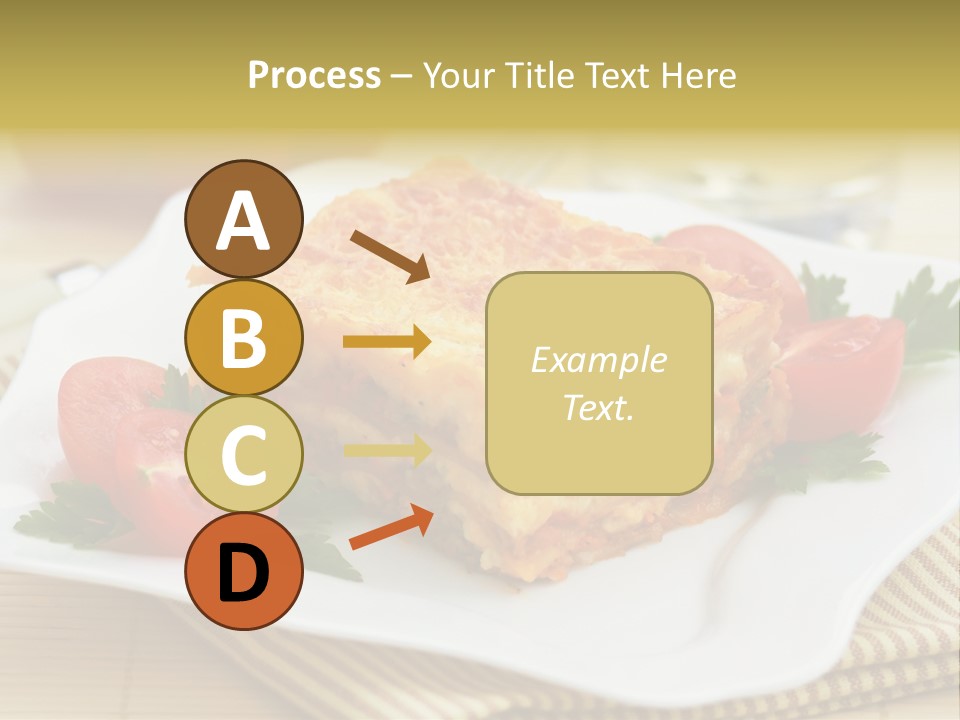 Process – Your Title Text Here

A
B
C
D

Example Text.